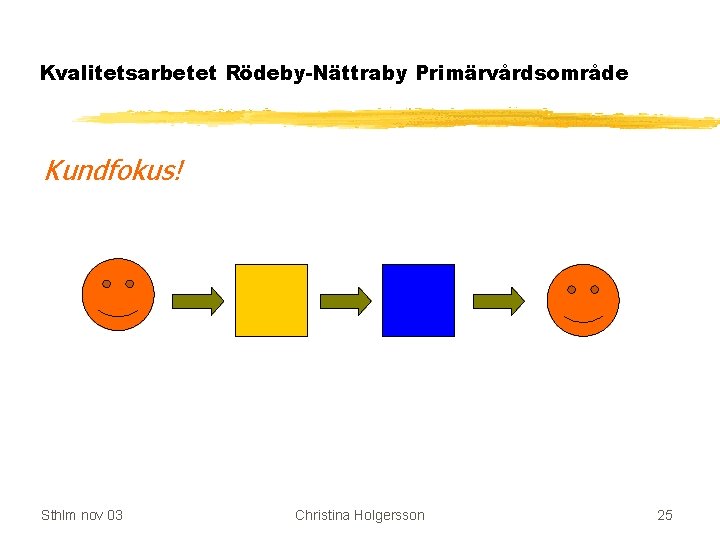 Kvalitetsarbetet Rödeby-Nättraby Primärvårdsområde

Kundfokus!

Sthlm nov 03

Christina Holgersson

25